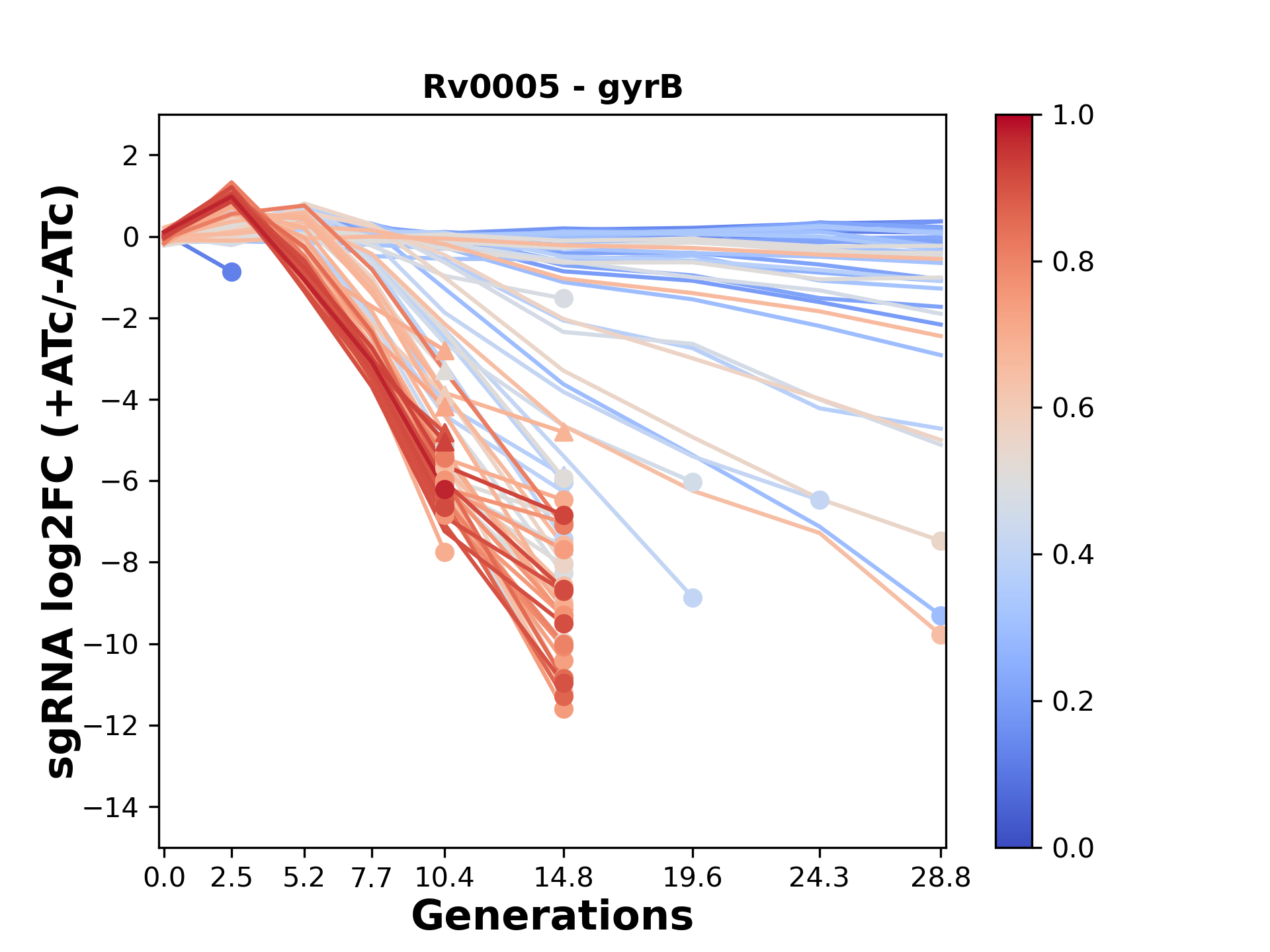 Rv0005 - gyrB

sgRNA log2FC (+ATc/-ATc)

2
0
−2
−4
−6
−8
−10
−12
−14

0.0 2.5 5.2 7.7 10.4 14.8 19.6 24.3 28.8

Generations

1.0
0.8
0.6
0.4
0.2
0.0